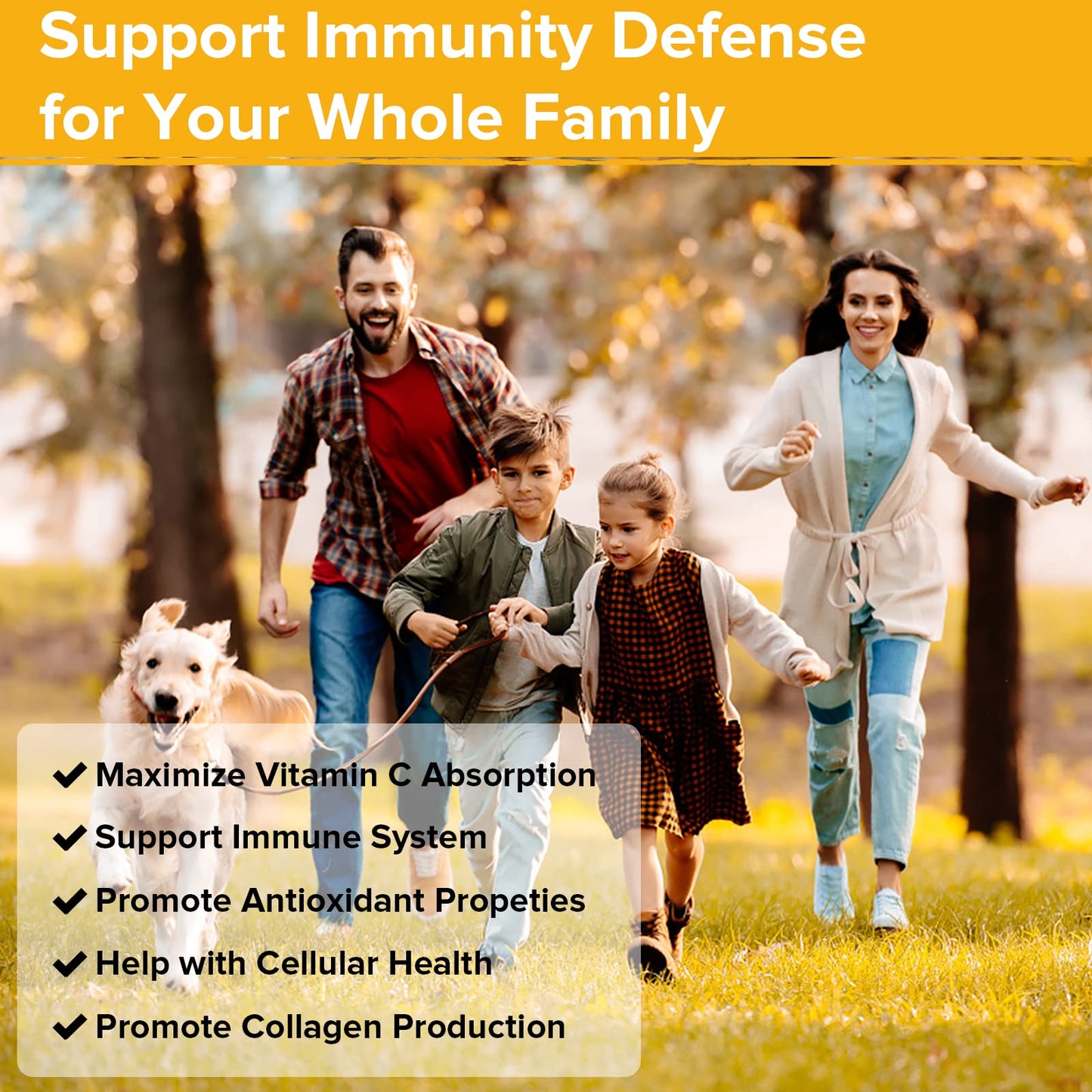 Support Immunity Defense for Your Whole Family

✔ Maximize Vitamin C Absorption
✔ Support Immune System
✔ Promote Antioxidant Propeties
✔ Help with Cellular Health
✔ Promote Collagen Production